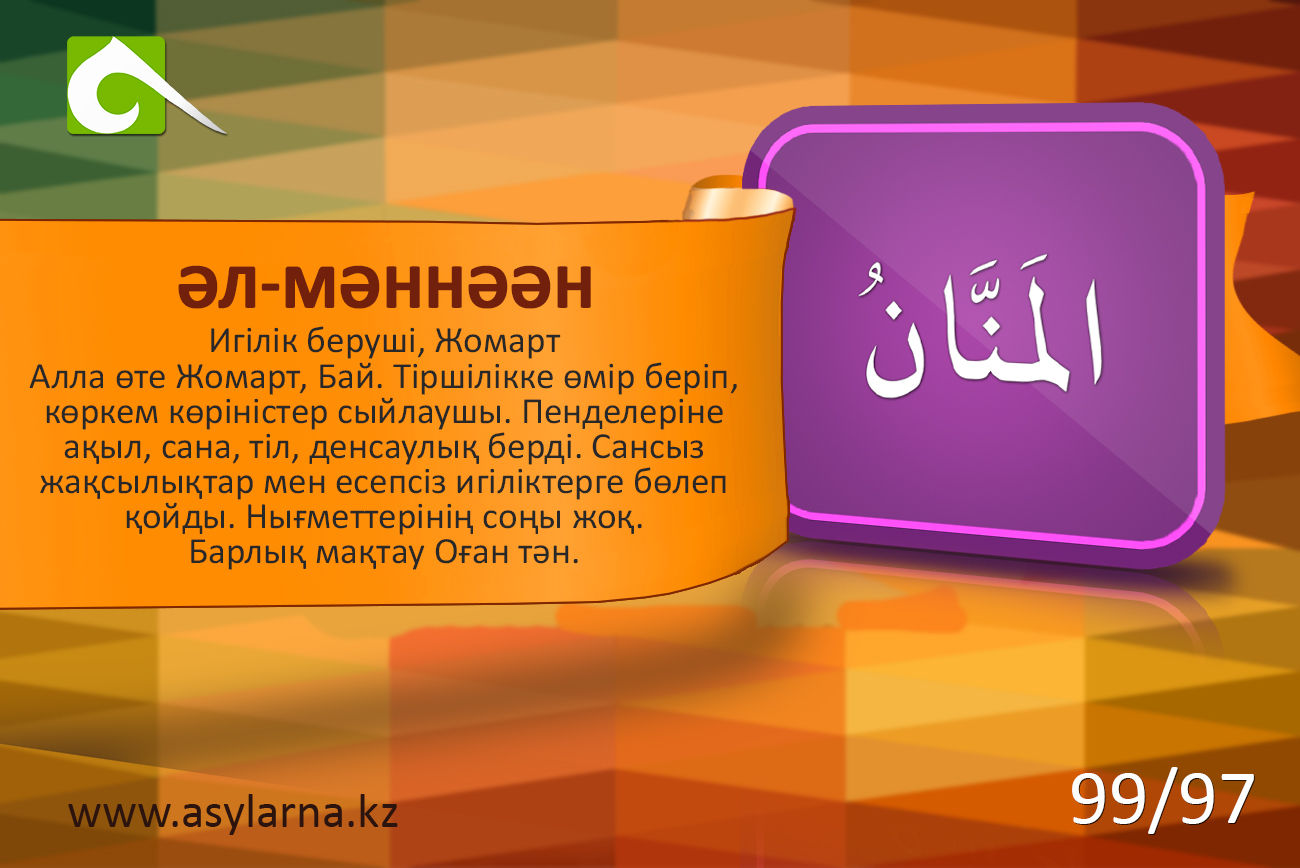 ӘЛ-МӘННӘӘН
Игілік беруші, Жомарт
Алла өте Жомарт, Бай. Тіршілікке өмір беріп, көркем көріністер сыйлаушы. Пенделеріне ақыл, сана, тіл, денсаулық берді. Сансыз жақсылықтар мен есепсіз игіліктерге бөлеп қойды. Нығметтерінің соңы жоқ.
Барлық мақтау Оған тән.

المَنَّانُ

www.asylarna.kz

99/97